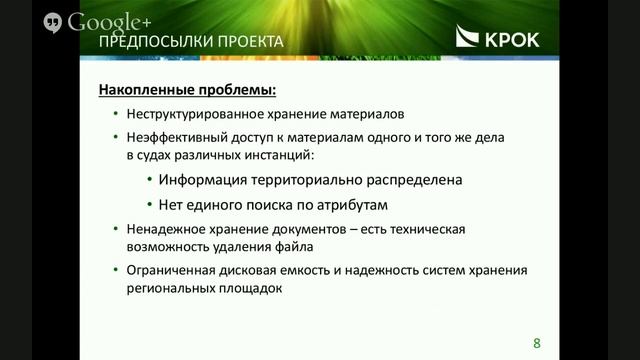 Google+

ПРЕДПОСЫЛКИ ПРОЕКТА

КРОК

Накопленные проблемы:

• Неструктурированное хранение материалов

• Неэффективный доступ к материалам одного и того же дела в судах различных инстанций:

• Информация территориально распределена

• Нет единого поиска по атрибутам

• Ненадежное хранение документов – есть техническая возможность удаления файла

• Ограниченная дисковая емкость и надежность систем хранения региональных площадок

8